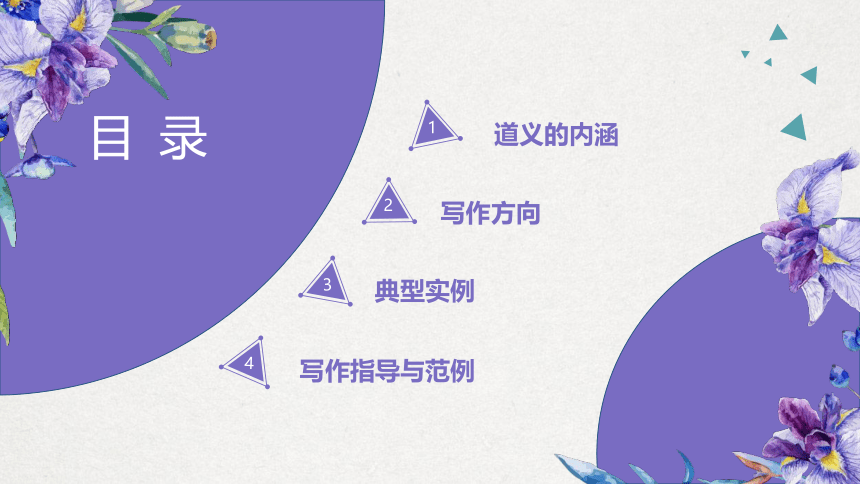 目 录

1 道义的内涵

2 写作方向

3 典型实例

4 写作指导与范例